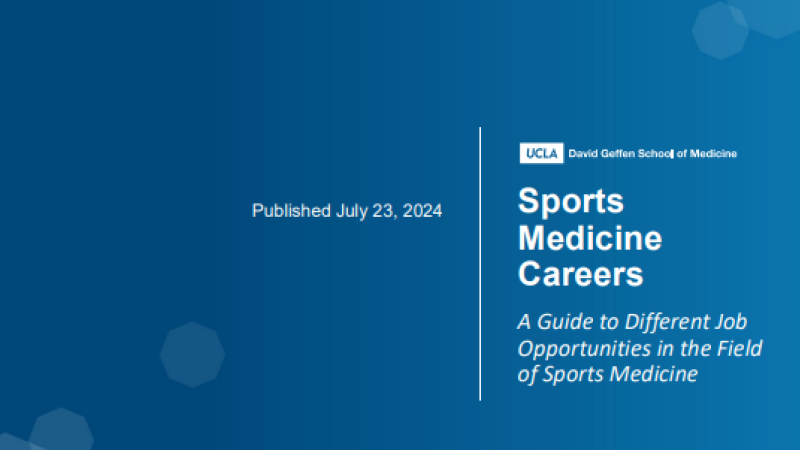 Published July 23, 2024

UCLA David Geffen School of Medicine

Sports Medicine Careers

A Guide to Different Job Opportunities in the Field of Sports Medicine